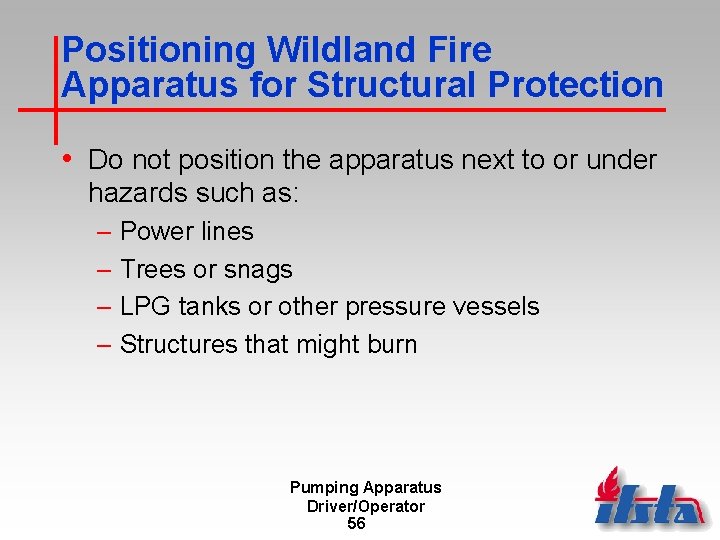 Positioning Wildland Fire Apparatus for Structural Protection

• Do not position the apparatus next to or under hazards such as:
– Power lines
– Trees or snags
– LPG tanks or other pressure vessels
– Structures that might burn

Pumping Apparatus Driver/Operator
56

ifsta